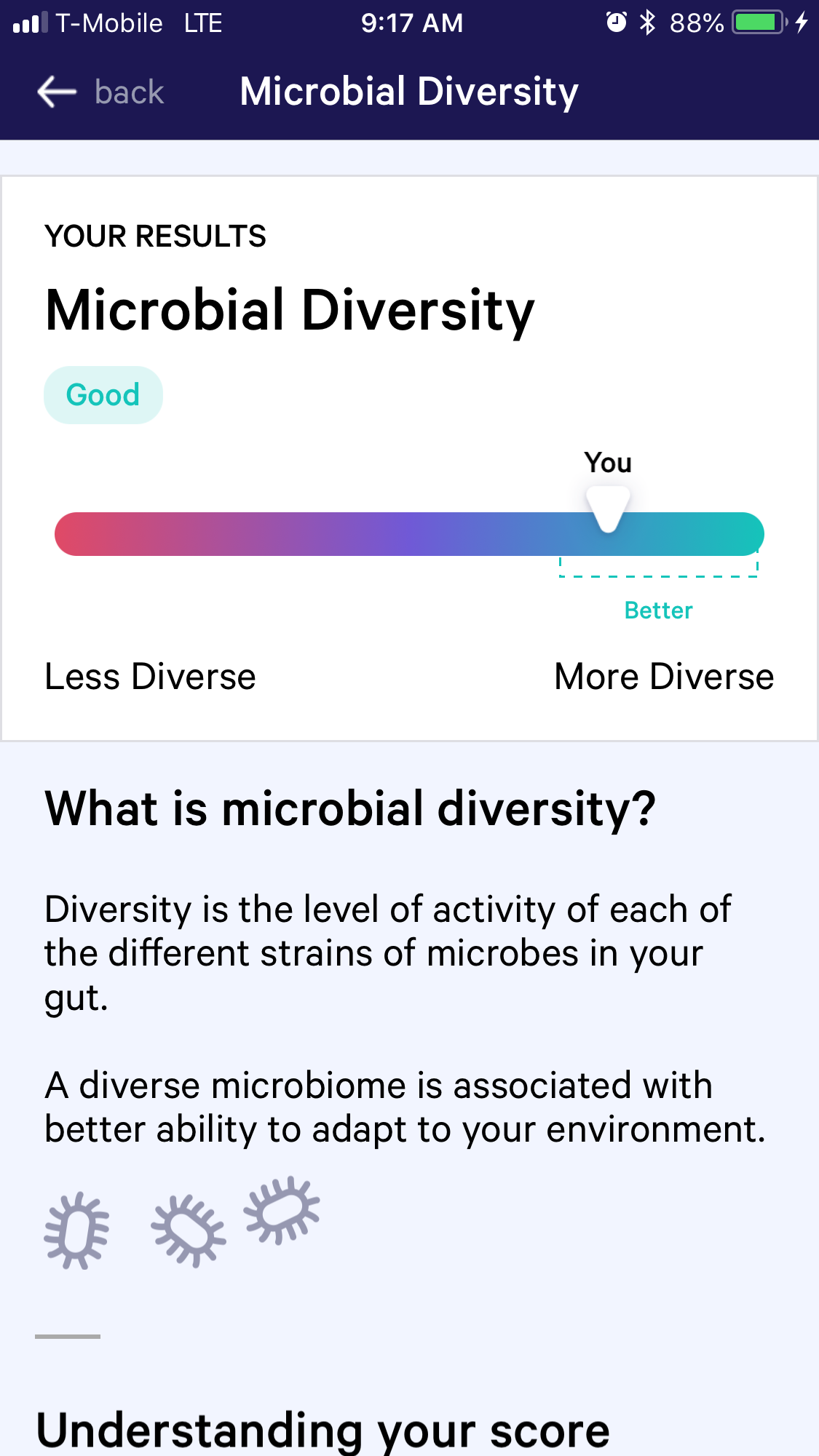 T-Mobile LTE 9:17 AM 88%

back Microbial Diversity

YOUR RESULTS

Microbial Diversity

Good

You

Better

Less Diverse More Diverse

What is microbial diversity?

Diversity is the level of activity of each of the different strains of microbes in your gut.

A diverse microbiome is associated with better ability to adapt to your environment.

Understanding your score